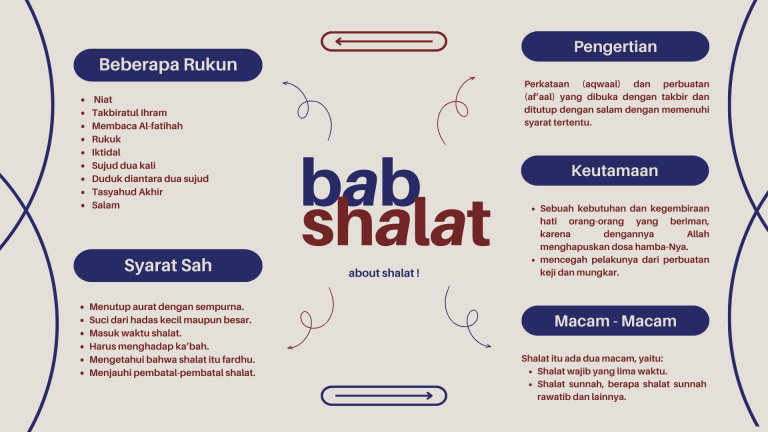 Beberapa Rukun

- Niat
- Takbiratul Ihram
- Membaca Al-fatihah
- Rukuk
- Iktidal
- Sujud dua kali
- Duduk diantara dua sujud
- Tasyahud Akhir
- Salam

Syarat Sah

- Menutup aurat dengan sempurna.
- Suci dari hadas kecil maupun besar.
- Masuk waktu shalat.
- Harus menghadap ka'bah.
- Mengetahui bahwa shalat itu fardhu.
- Menjauhi pembatal-pembatal shalat.

bab shalat

about shalat !

Pengertian

Perkataan (aqwaal) dan perbuatan (af'aal) yang dibuka dengan takbir dan ditutup dengan salam dengan memenuhi syarat tertentu.

Keutamaan

- Sebuah kebutuhan dan kegembiraan hati orang-orang yang beriman, karena dengannya Allah menghapuskan dosa hamba-Nya.
- mencegah pelakunya dari perbuatan keji dan mungkar.

Macam - Macam

Shalat itu ada dua macam, yaitu:
- Shalat wajib yang lima waktu.
- Shalat sunnah, berapa shalat sunnah rawatib dan lainnya.